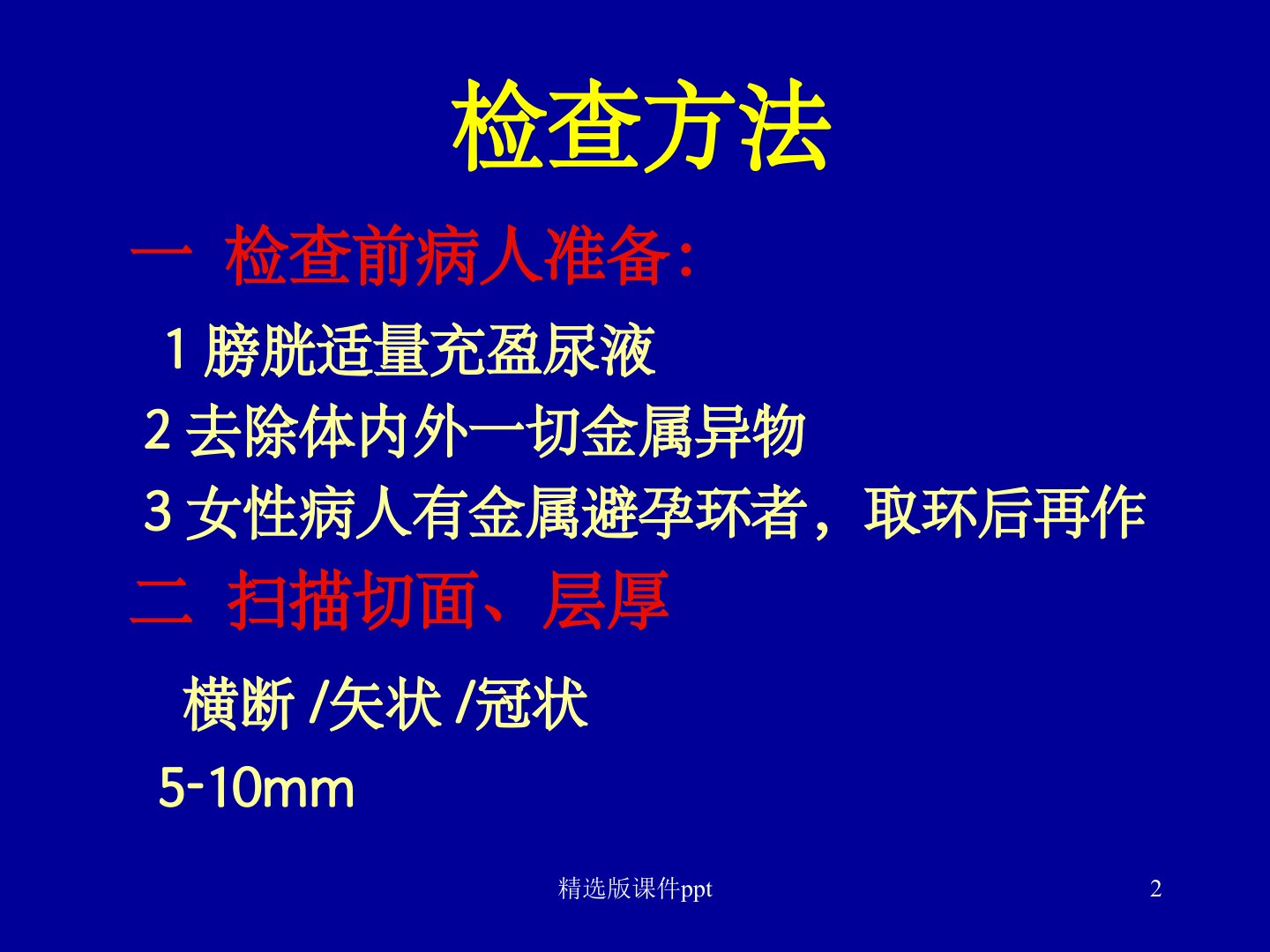 检查方法

一 检查前病人准备:

1 膀胱适量充盈尿液

2 去除体内外一切金属异物

3 女性病人有金属避孕环者，取环后再作

二 扫描切面、层厚

横断 /矢状 /冠状

5-10mm

精选版课件ppt

2